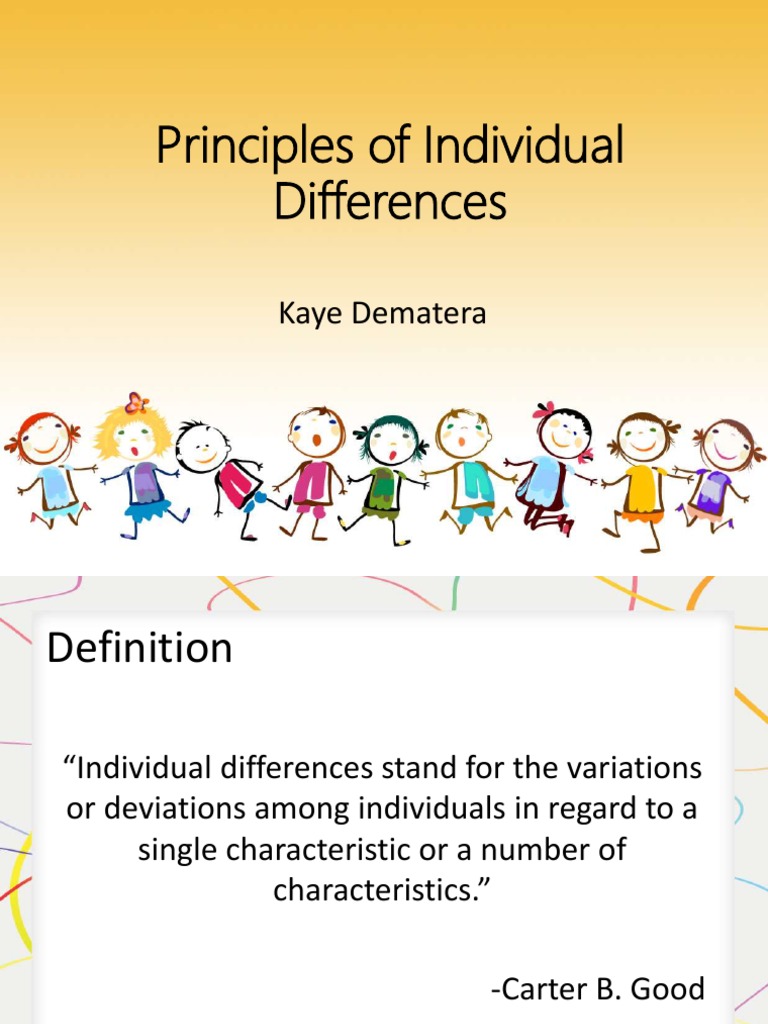 Principles of Individual Differences

Kaye Dematera

Definition

“Individual differences stand for the variations or deviations among individuals in regard to a single characteristic or a number of characteristics.”

-Carter B. Good